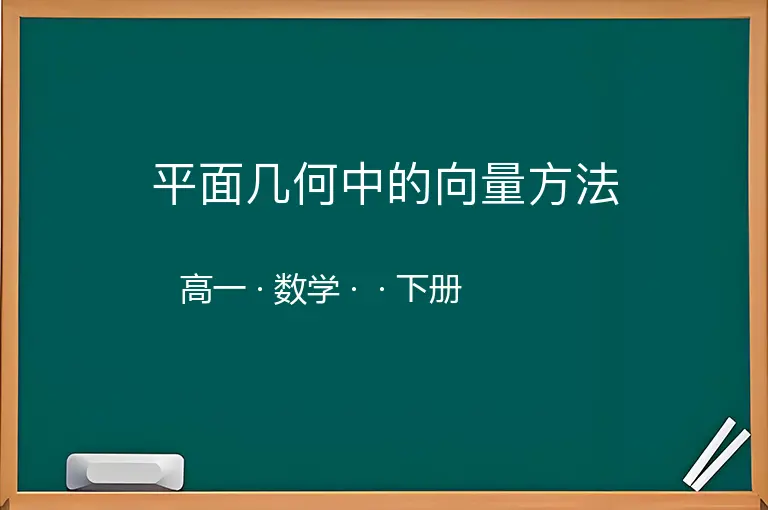 平面几何中的向量方法

高一 · 数学 · · 下册